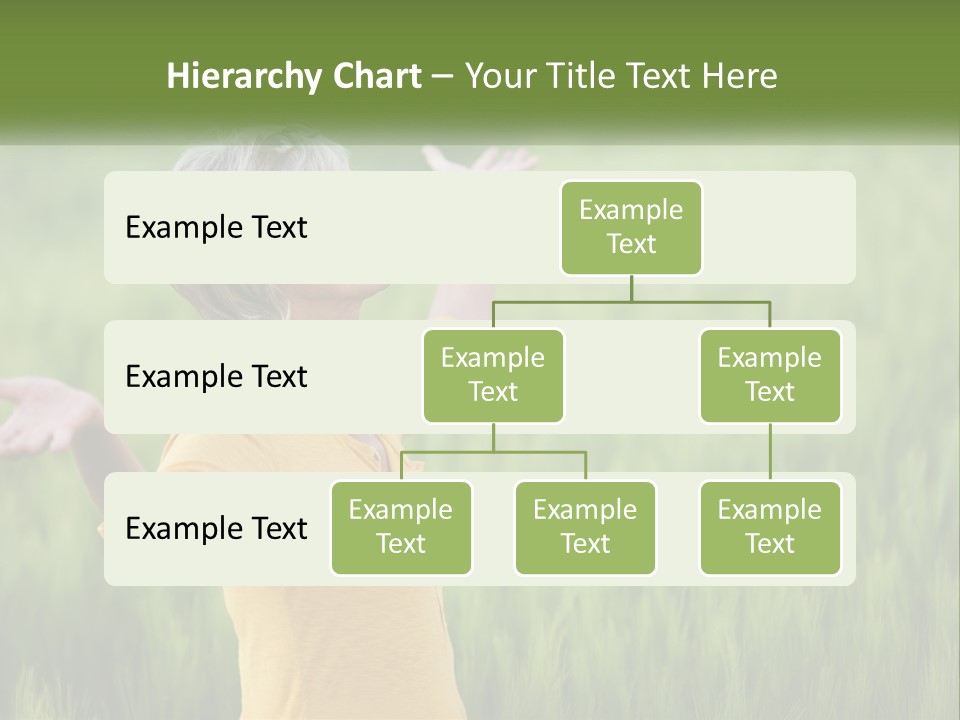 Hierarchy Chart – Your Title Text Here

Example Text

Example Text

Example Text

Example Text

Example Text

Example Text

Example Text

Example Text

Example Text